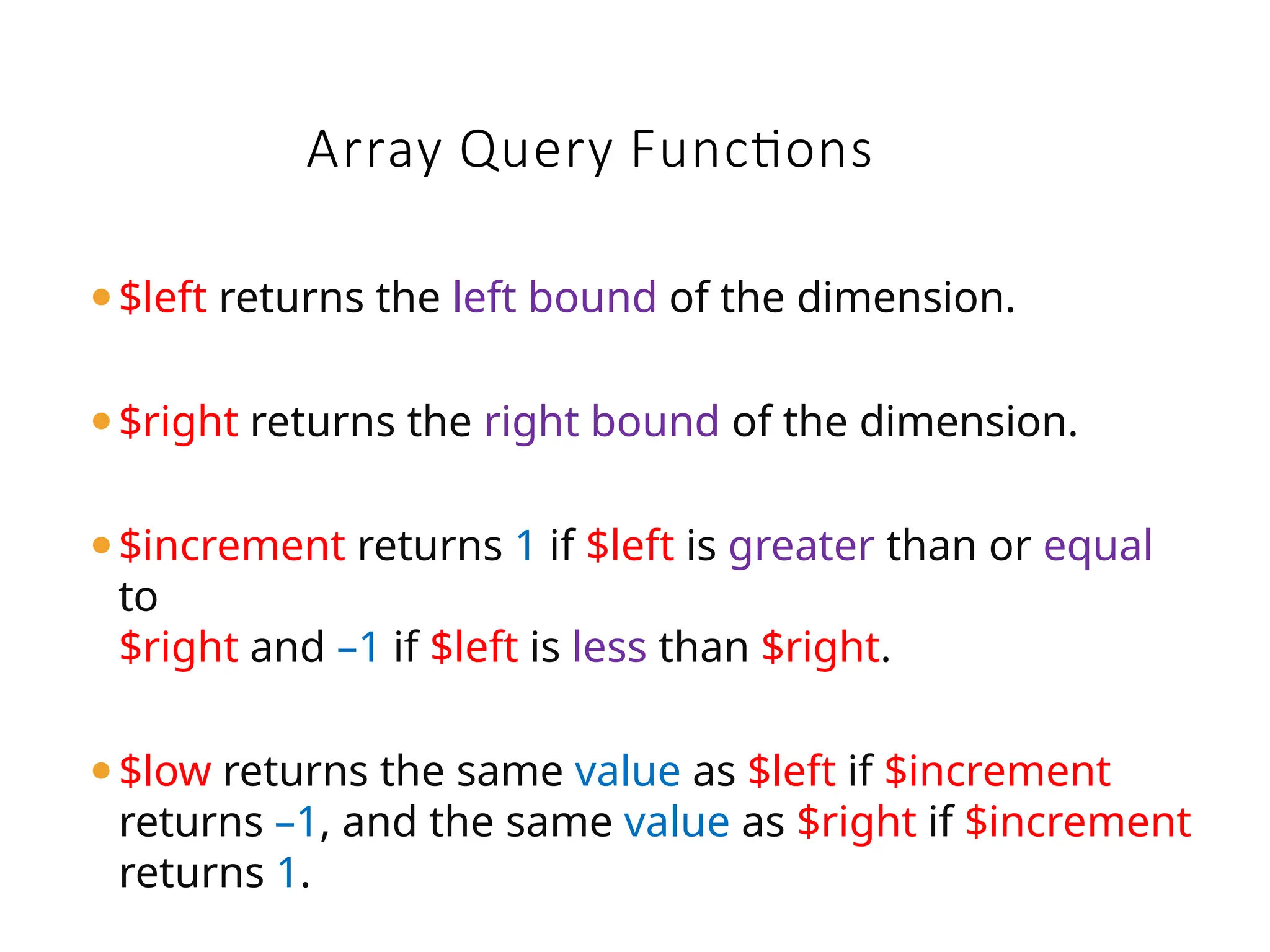 Array Query Functions

• \$left returns the left bound of the dimension.

• \$right returns the right bound of the dimension.

• \$increment returns 1 if \$left is greater than or equal to
\$right and –1 if \$left is less than \$right.

• \$low returns the same value as \$left if \$increment returns –1, and the same value as \$right if \$increment returns 1.